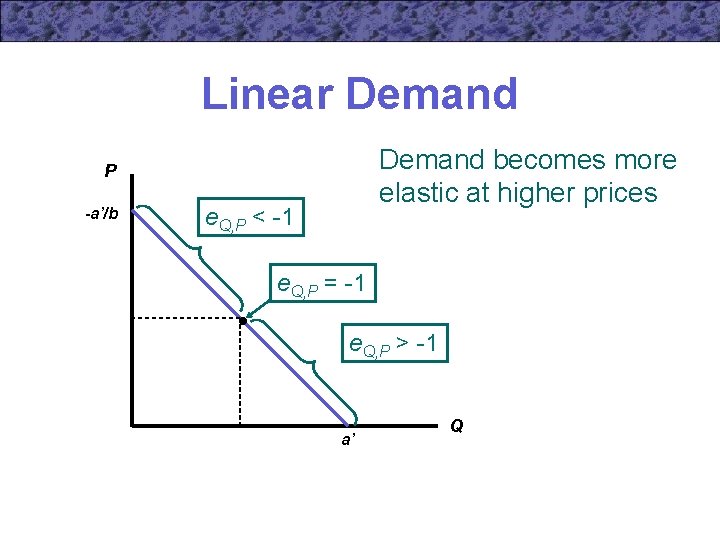 Linear Demand

Demand becomes more elastic at higher prices

P

-a'/b

$e_{Q,P} < -1$

$e_{Q,P} = -1$

$e_{Q,P} > -1$

Q

a'